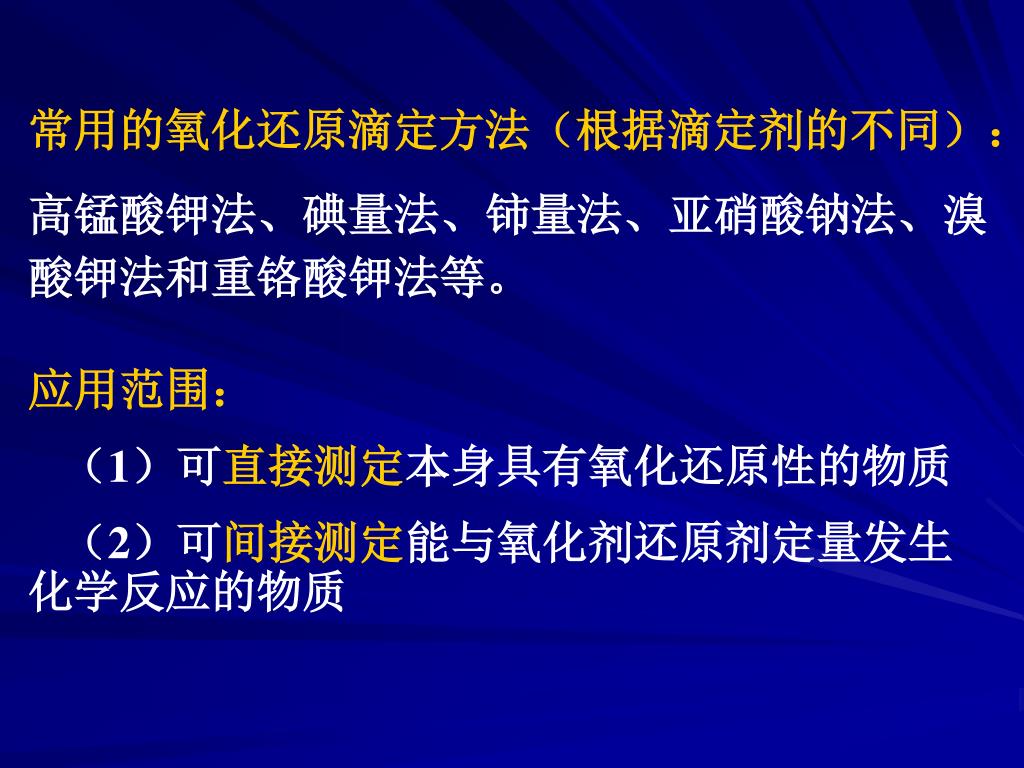 常用的氧化还原滴定方法（根据滴定剂的不同）：

高锰酸钾法、碘量法、铈量法、亚硝酸钠法、溴酸钾法和重铬酸钾法等。

应用范围：

（1）可直接测定本身具有氧化还原性的物质

（2）可间接测定能与氧化剂还原剂定量发生化学反应的物质